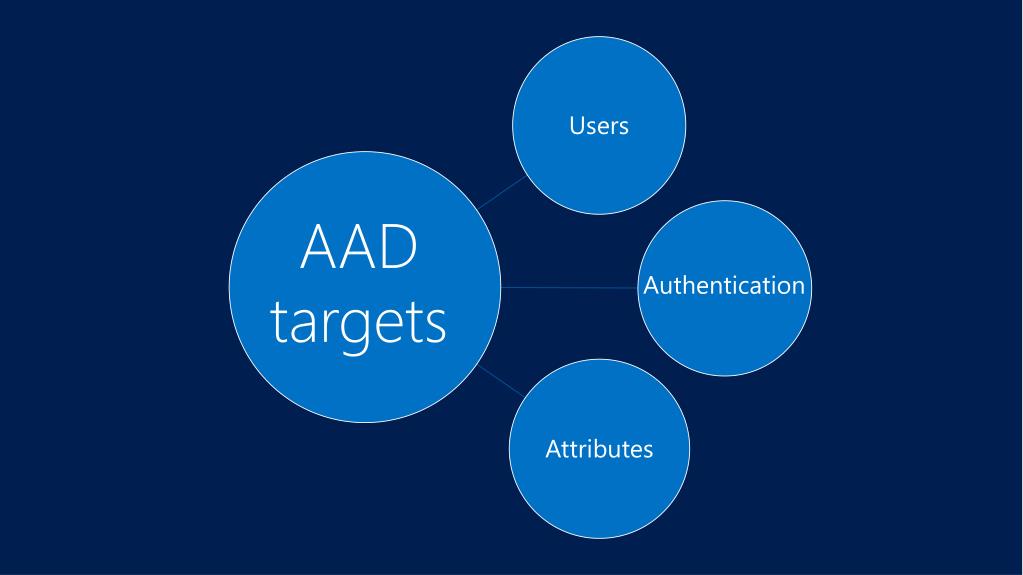 AAD targets

Users

Authentication

Attributes